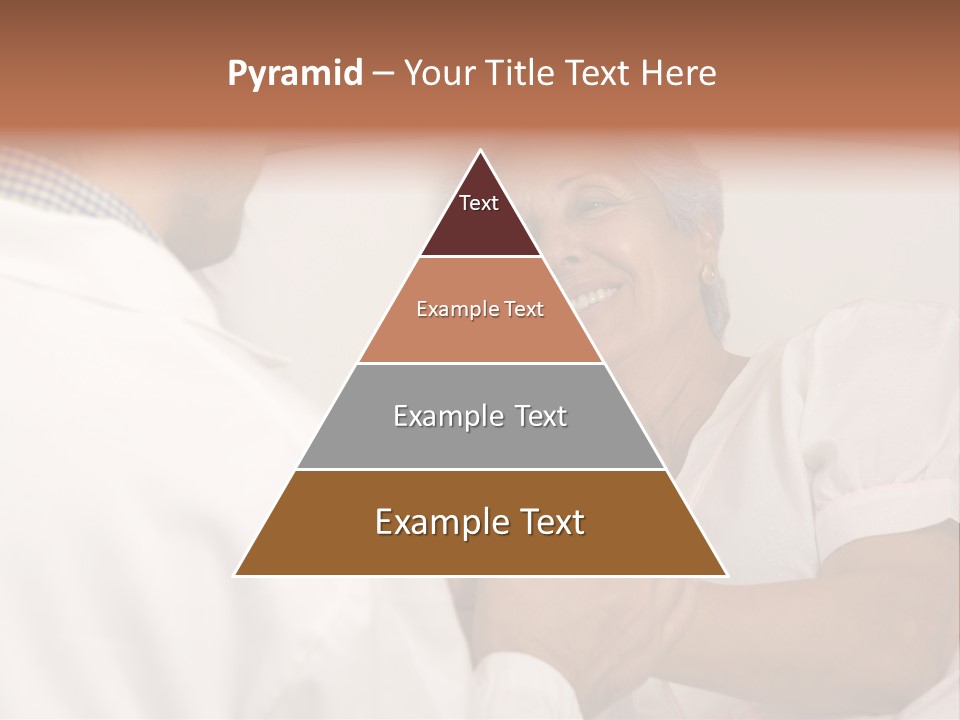 Pyramid – Your Title Text Here

Text

Example Text

Example Text

Example Text